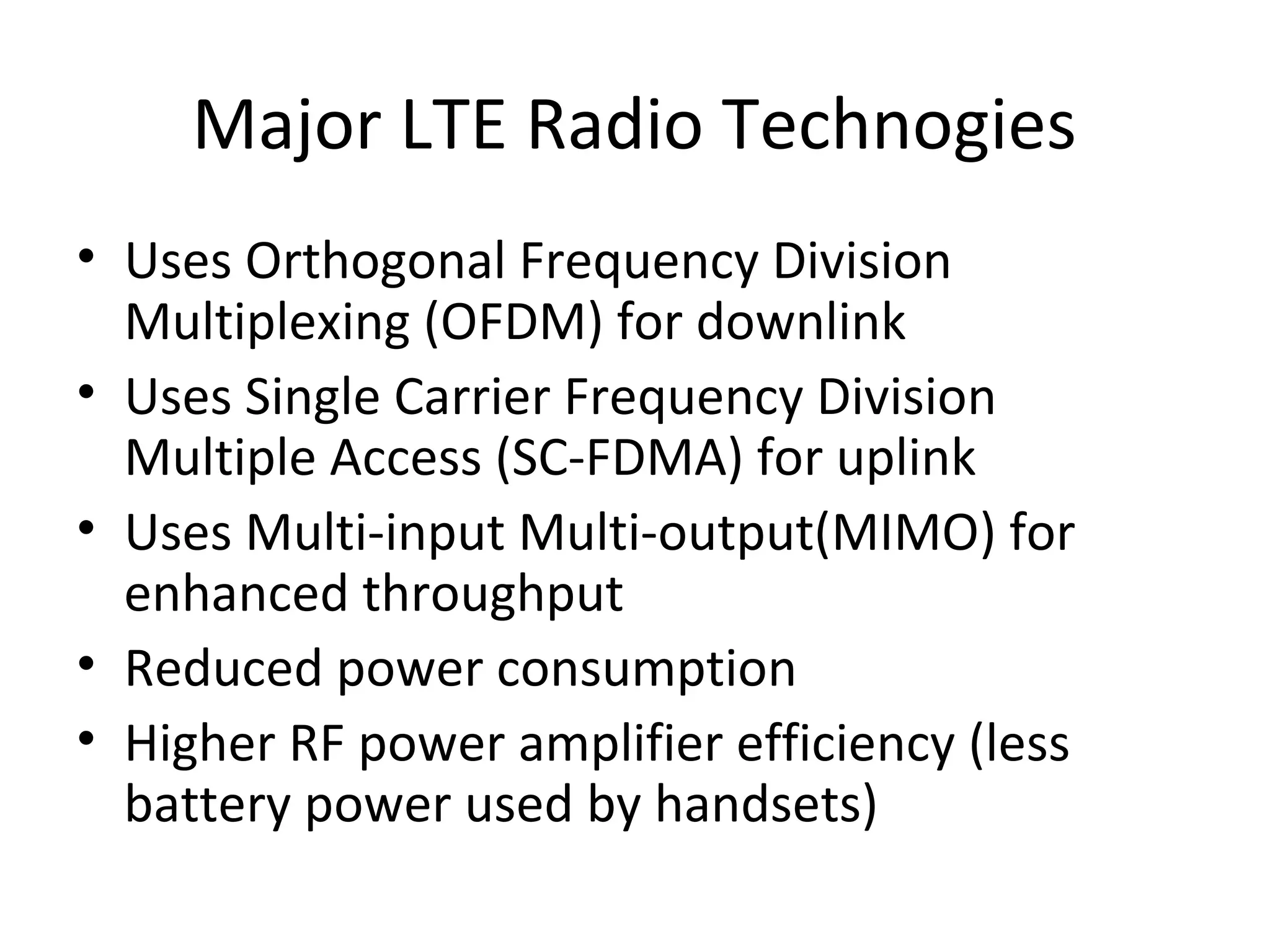 Major LTE Radio Technogies

• Uses Orthogonal Frequency Division Multiplexing (OFDM) for downlink
• Uses Single Carrier Frequency Division Multiple Access (SC-FDMA) for uplink
• Uses Multi-input Multi-output(MIMO) for enhanced throughput
• Reduced power consumption
• Higher RF power amplifier efficiency (less battery power used by handsets)